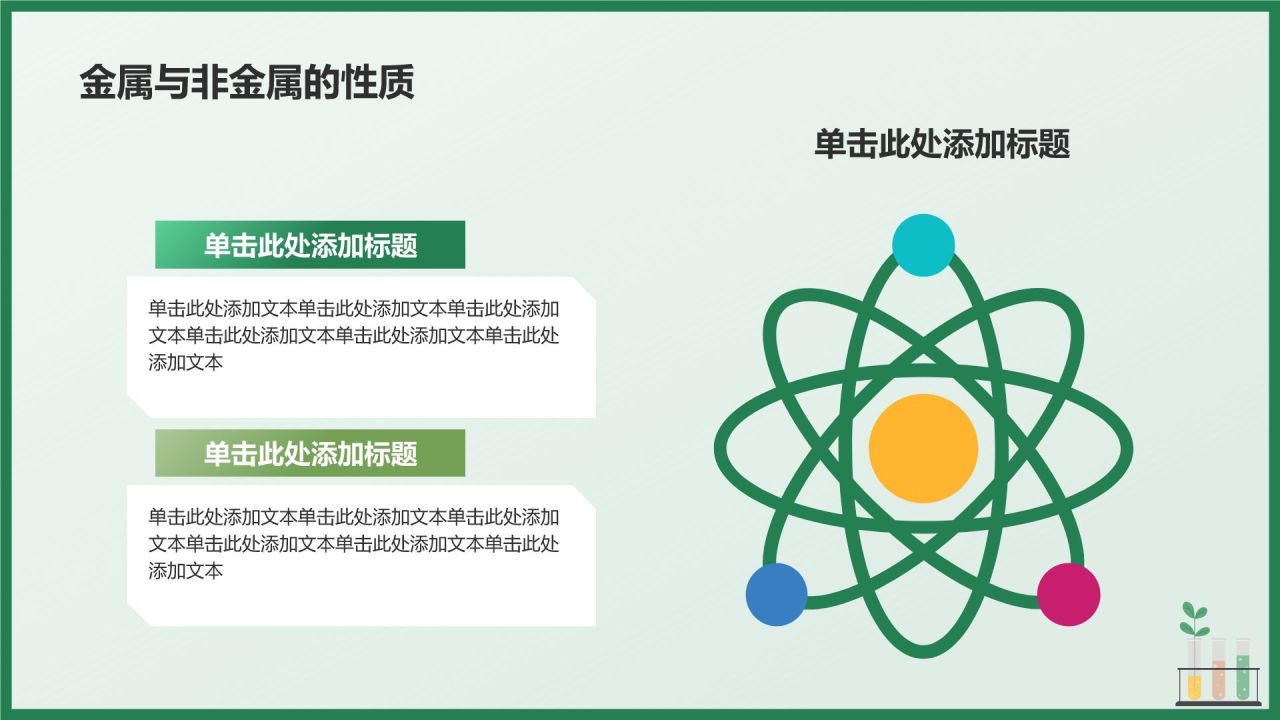 金属与非金属的性质

单击此处添加标题

单击此处添加文本单击此处添加文本单击此处添加文本单击此处添加文本单击此处添加文本单击此处添加文本

单击此处添加标题

单击此处添加文本单击此处添加文本单击此处添加文本单击此处添加文本单击此处添加文本单击此处添加文本

单击此处添加标题